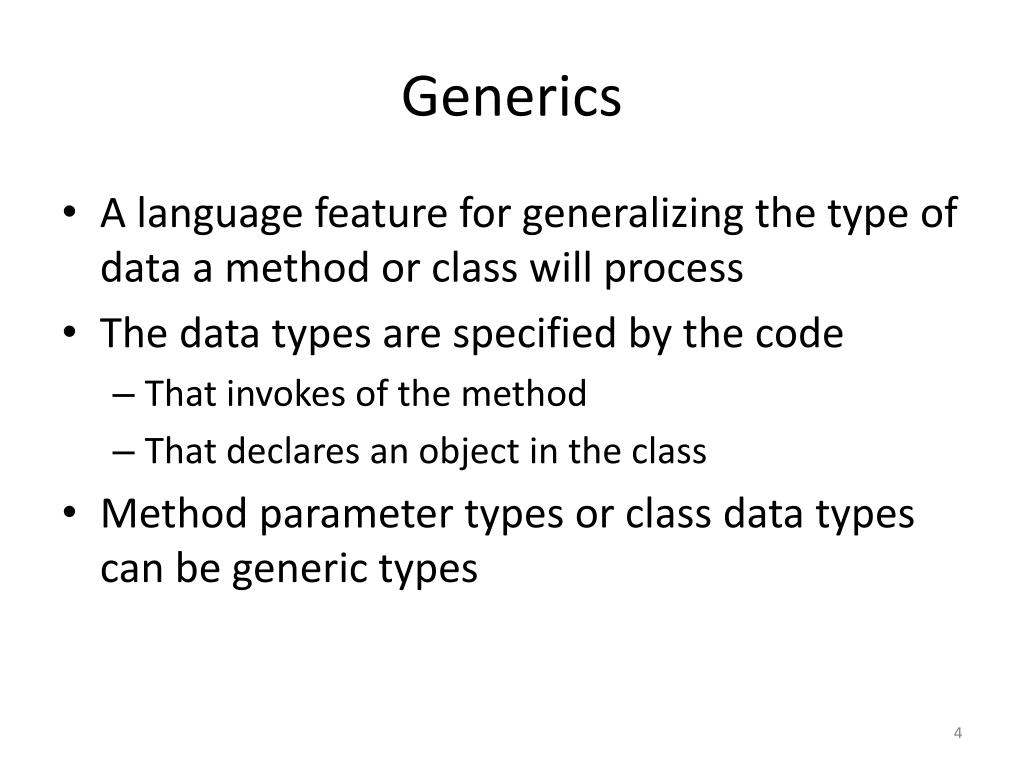 Generics

• A language feature for generalizing the type of data a method or class will process
• The data types are specified by the code
– That invokes of the method
– That declares an object in the class
• Method parameter types or class data types can be generic types

4